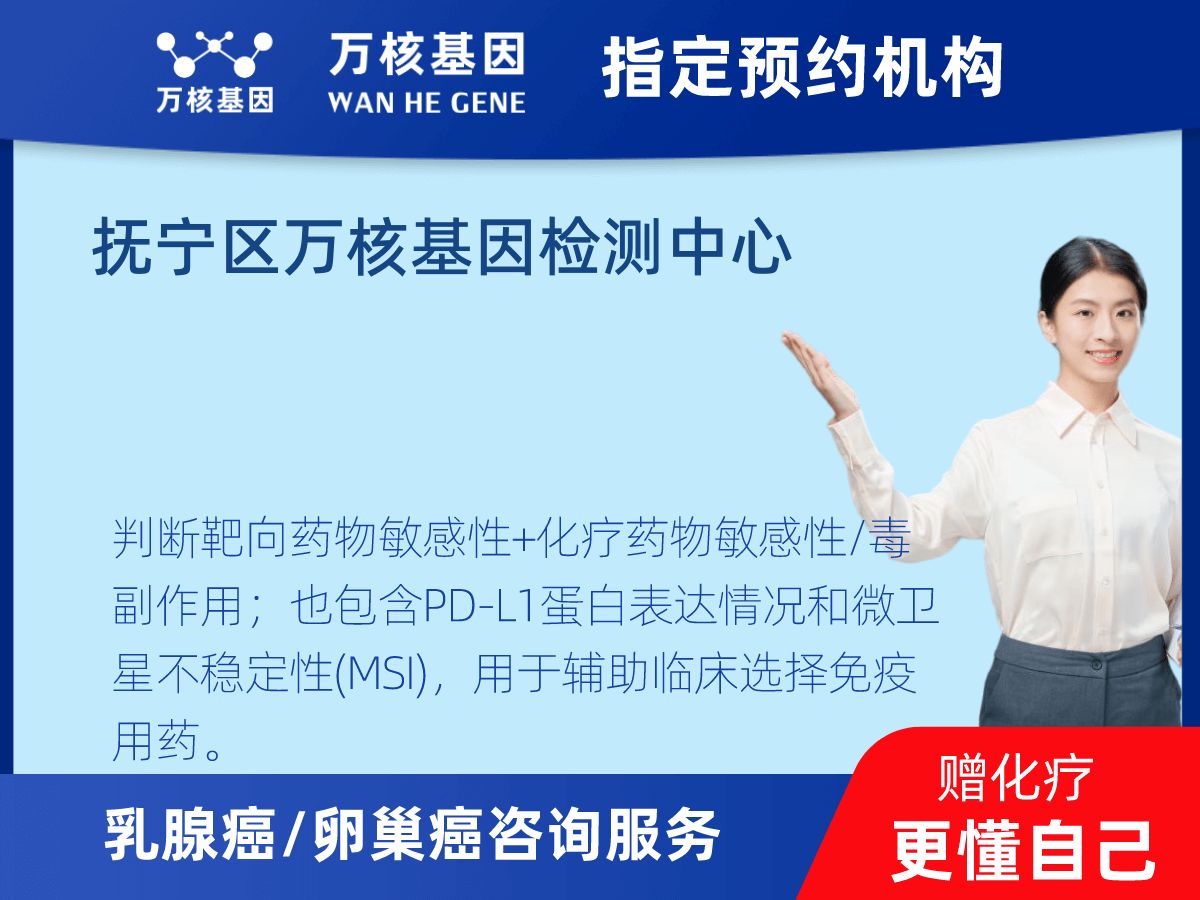 万核基因

万核基因
WAN HE GENE

指定预约机构

抚宁区万核基因检测中心

判断靶向药物敏感性+化疗药物敏感性/毒副作用；也包含PD-L1蛋白表达情况和微卫星不稳定性(MSI)，用于辅助临床选择免疫用药。

乳腺癌/卵巢癌咨询服务

赠化疗
更懂自己